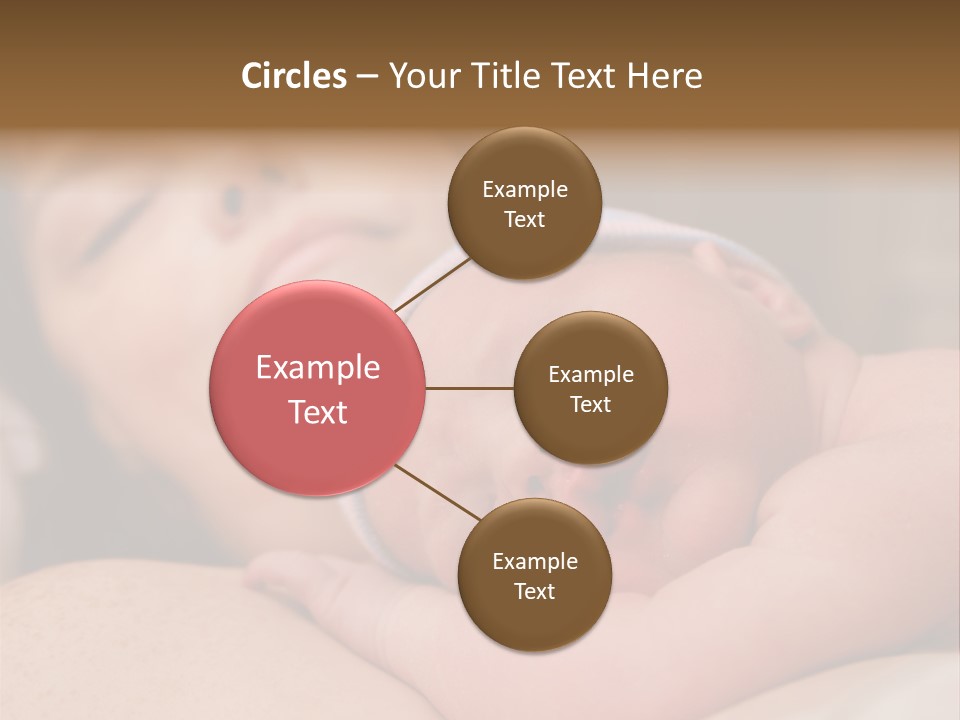 Circles – Your Title Text Here

Example Text

Example Text

Example Text

Example Text